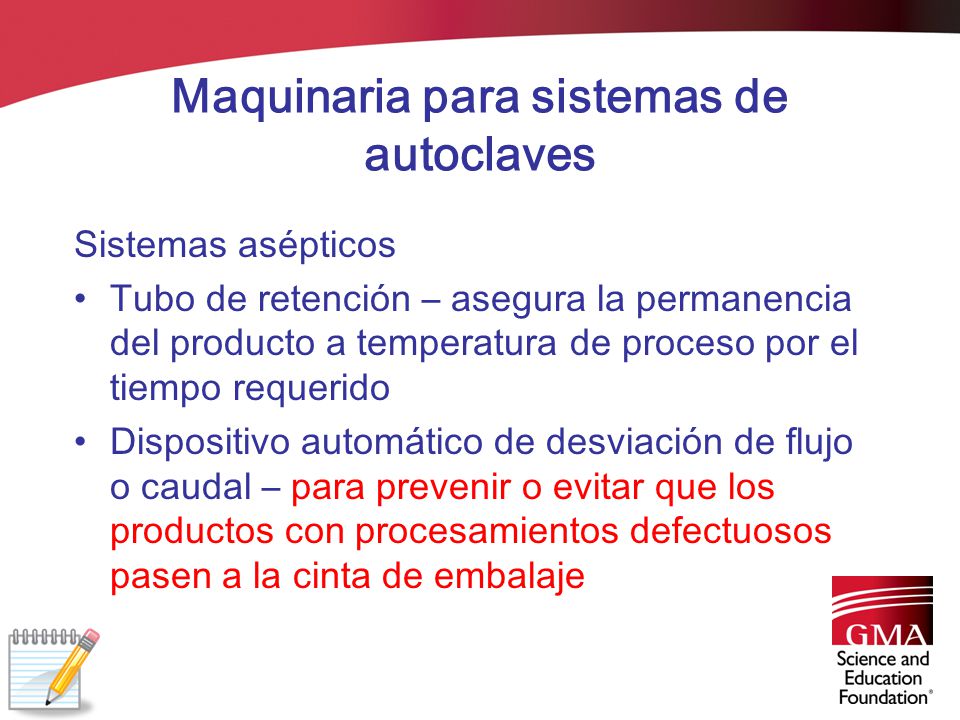 Maquinaria para sistemas de autoclaves

Sistemas asépticos

• Tubo de retención – asegura la permanencia del producto a temperatura de proceso por el tiempo requerido

• Dispositivo automático de desviación de flujo o caudal – para prevenir o evitar que los productos con procesamientos defectuosos pasen a la cinta de embalaje

GMA
Science and Education Foundation®